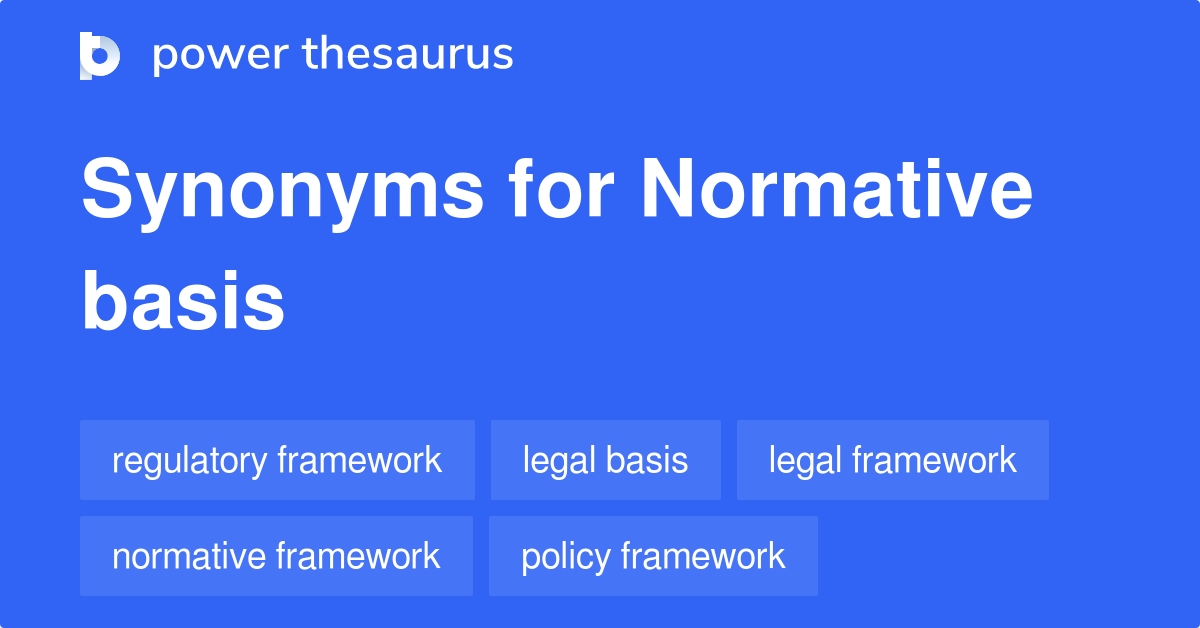 power thesaurus

Synonyms for Normative basis

regulatory framework
legal basis
legal framework
normative framework
policy framework